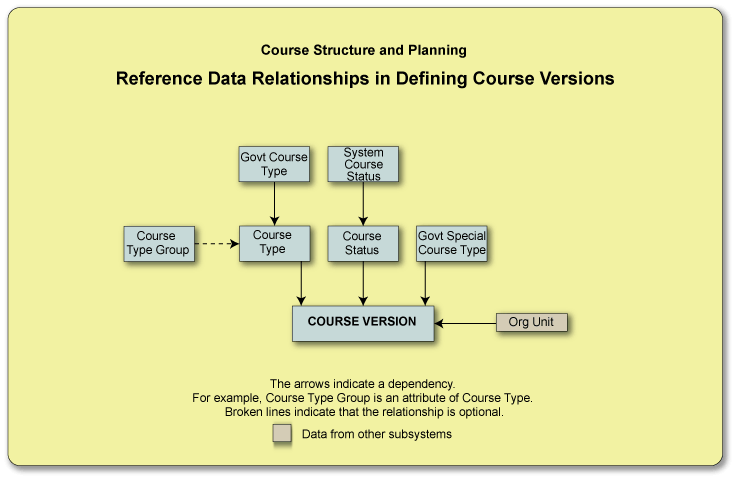 Course Structure and Planning

Reference Data Relationships in Defining Course Versions

Govt Course Type

System Course Status

Course Type Group

Course Type

Course Status

Govt Special Course Type

COURSE VERSION

Org Unit

The arrows indicate a dependency.
For example, Course Type Group is an attribute of Course Type.
Broken lines indicate that the relationship is optional.

Data from other subsystems